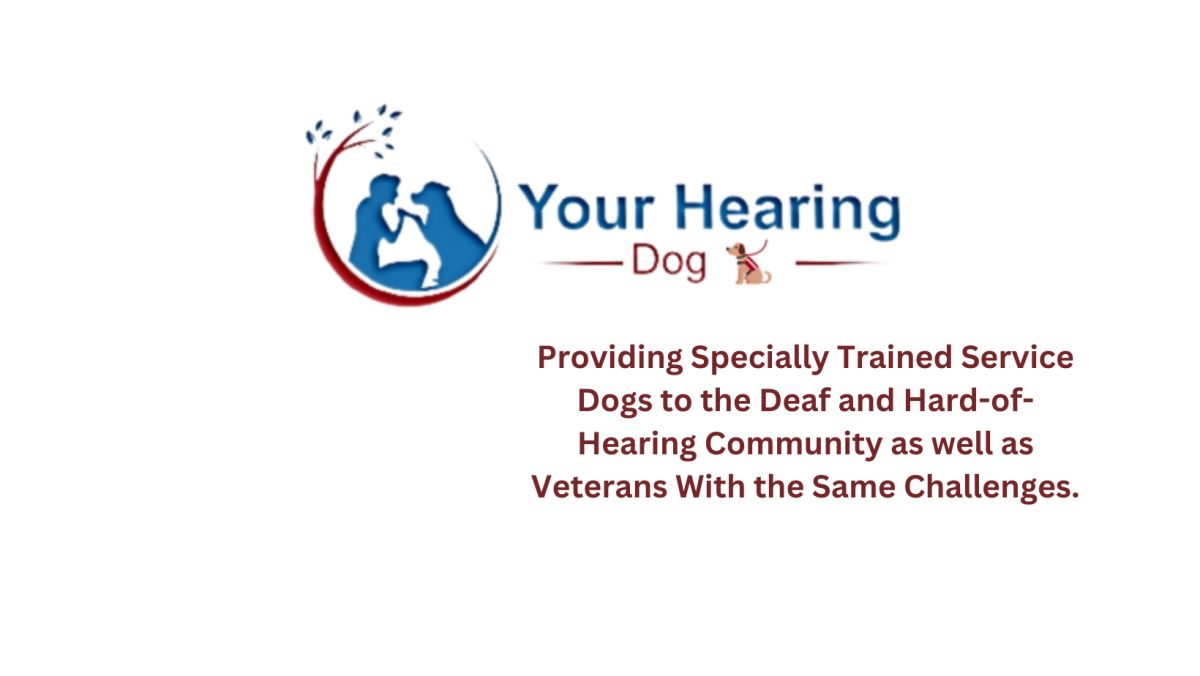 Your Hearing
Dog

Providing Specially Trained Service Dogs to the Deaf and Hard-of-Hearing Community as well as Veterans With the Same Challenges.